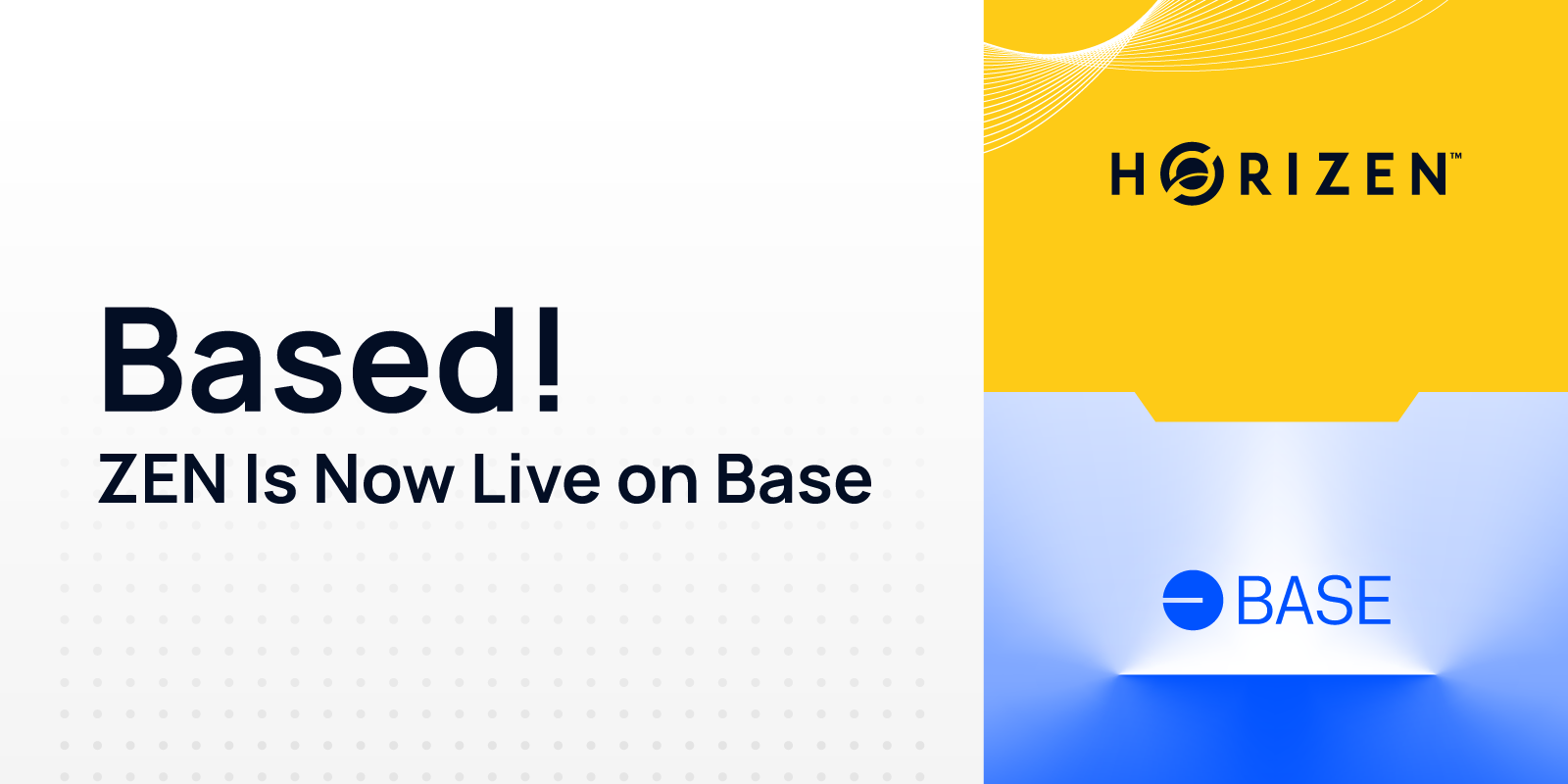 Based!
ZEN Is Now Live on Base

HORIZEN™

BASE